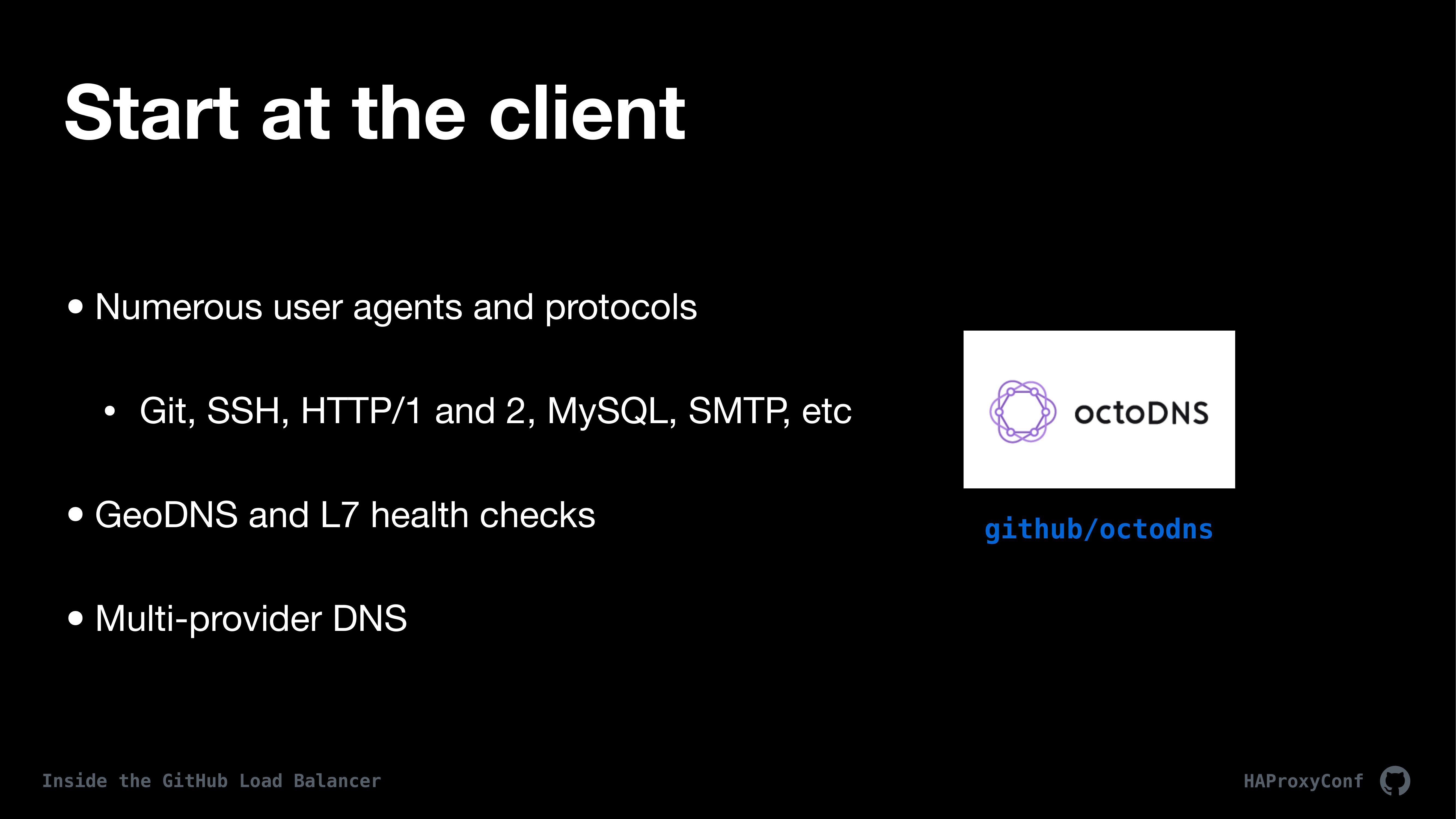 Start at the client

• Numerous user agents and protocols

• Git, SSH, HTTP/1 and 2, MySQL, SMTP, etc

• GeoDNS and L7 health checks

• Multi-provider DNS

octoDNS

github/octodns

Inside the GitHub Load Balancer

HAProxyConf